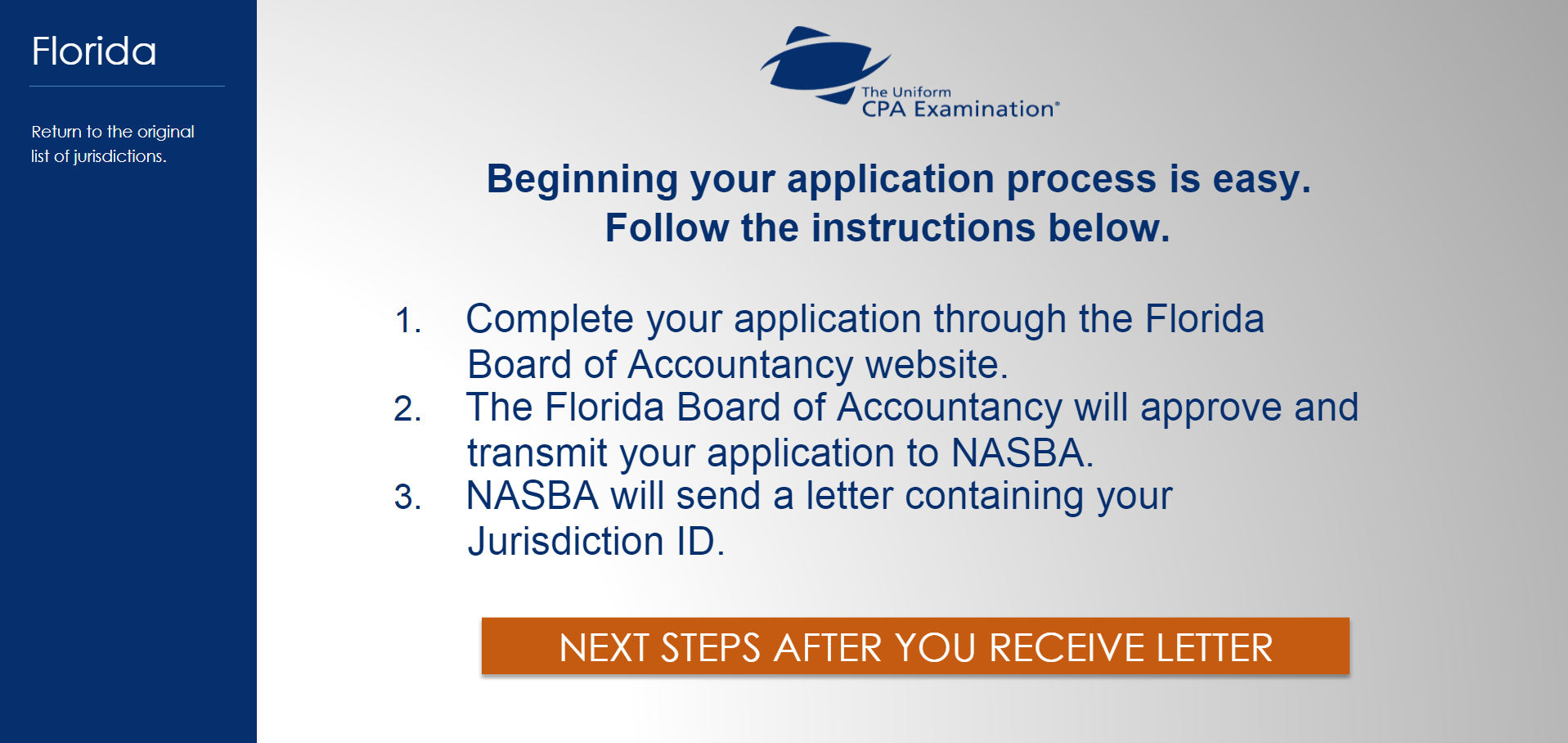 Florida

Return to the original list of jurisdictions.

The Uniform
CPA Examination®

Beginning your application process is easy.
Follow the instructions below.

1. Complete your application through the Florida Board of Accountancy website.
2. The Florida Board of Accountancy will approve and transmit your application to NASBA.
3. NASBA will send a letter containing your Jurisdiction ID.

NEXT STEPS AFTER YOU RECEIVE LETTER